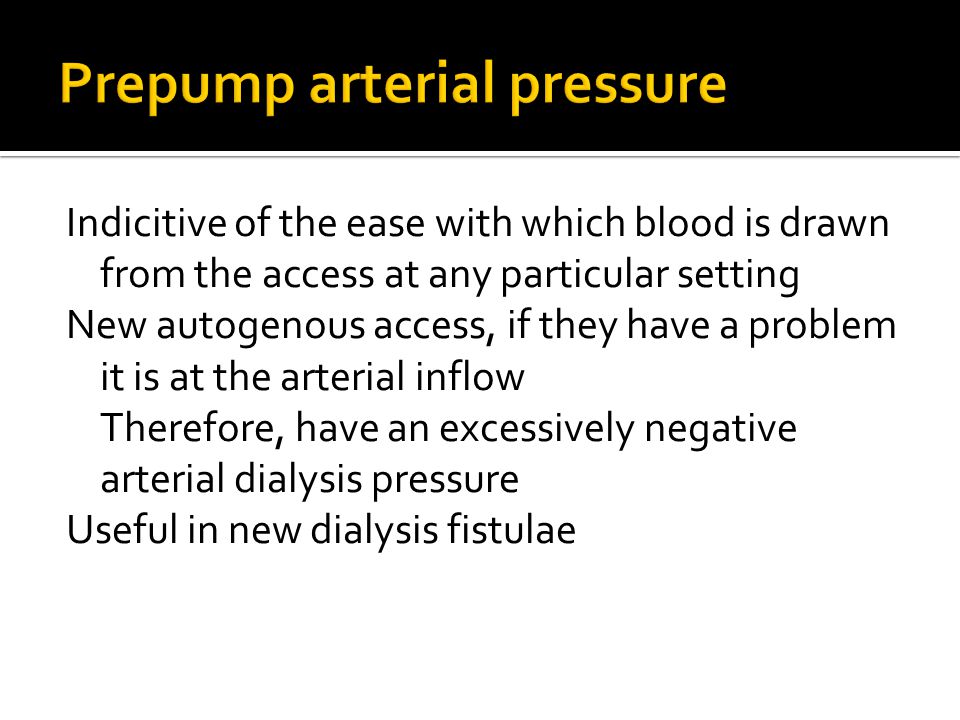 Prepump arterial pressure

Indicitive of the ease with which blood is drawn from the access at any particular setting

New autogenous access, if they have a problem it is at the arterial inflow

Therefore, have an excessively negative arterial dialysis pressure

Useful in new dialysis fistulae